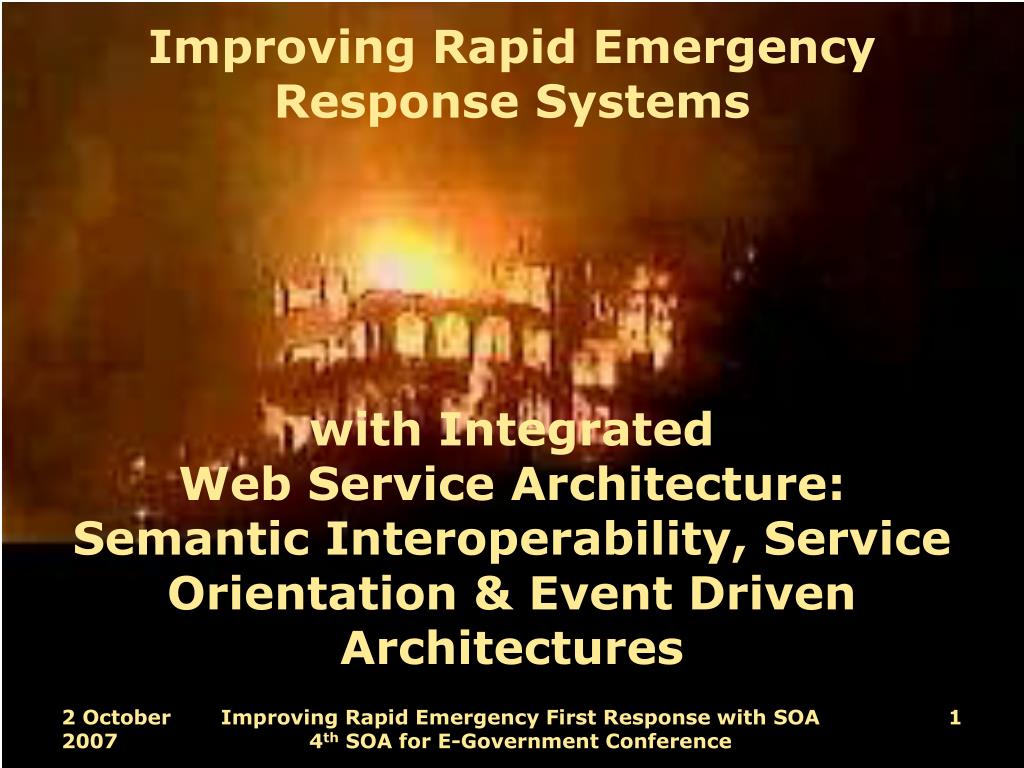 Improving Rapid Emergency Response Systems

with Integrated
Web Service Architecture:
Semantic Interoperability, Service Orientation & Event Driven Architectures

2 October 2007

Improving Rapid Emergency First Response with SOA
4$^{th}$ SOA for E-Government Conference

1